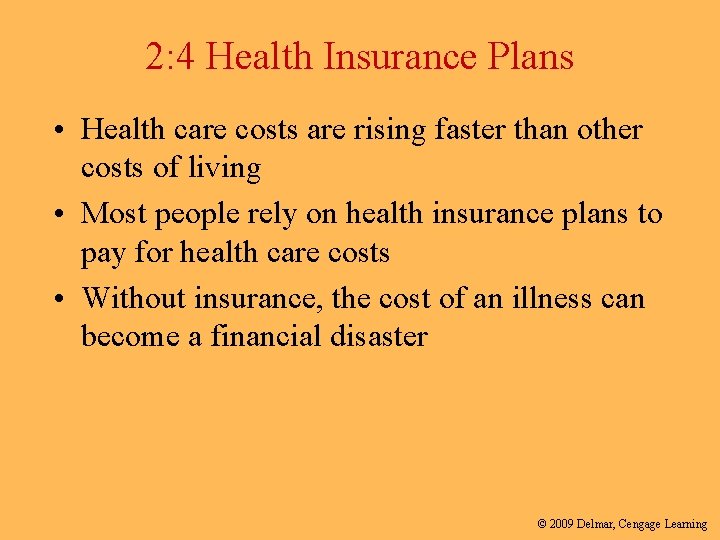 2:4 Health Insurance Plans

• Health care costs are rising faster than other costs of living
• Most people rely on health insurance plans to pay for health care costs
• Without insurance, the cost of an illness can become a financial disaster

© 2009 Delmar, Cengage Learning